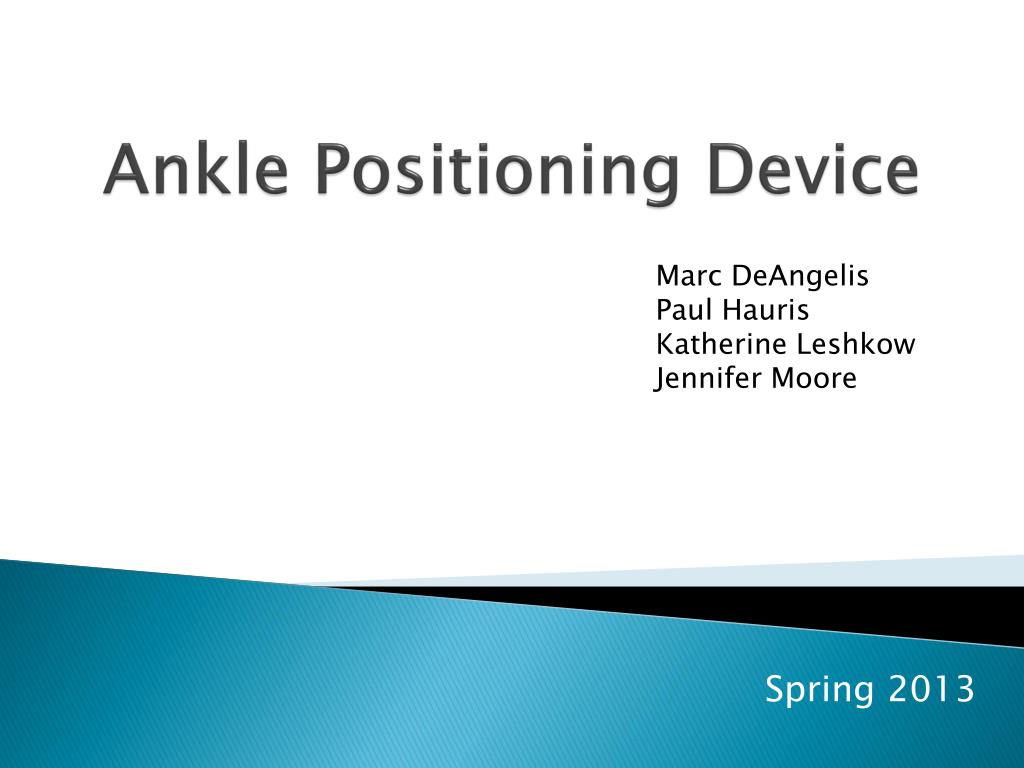 Ankle Positioning Device

Marc DeAngelis
Paul Hauris
Katherine Leshkow
Jennifer Moore

Spring 2013